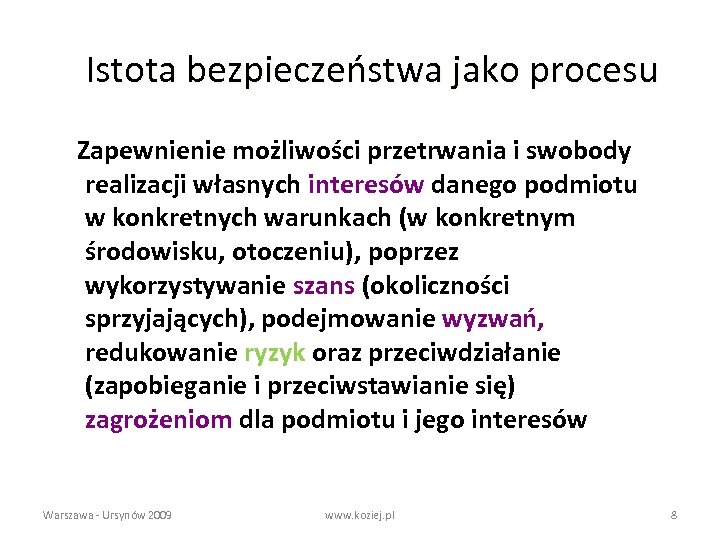 Istota bezpieczeństwa jako procesu

Zapewnienie możliwości przetrwania i swobody realizacji własnych interesów danego podmiotu w konkretnych warunkach (w konkretnym środowisku, otoczeniu), poprzez wykorzystywanie szans (okoliczności sprzyjających), podejmowanie wyzwań, redukowanie ryzyk oraz przeciwdziałanie (zapobieganie i przeciwstawianie się) zagrożeniom dla podmiotu i jego interesów

Warszawa - Ursynów 2009

www.koziej.pl

8